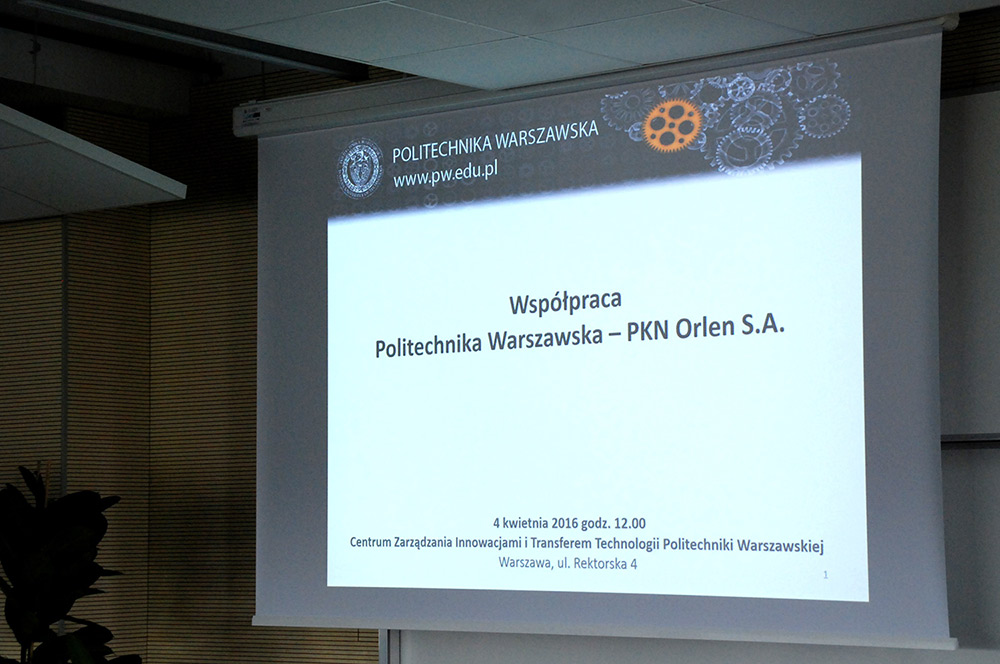 POLITECHNIKA WARSZAWSKA
www.pw.edu.pl

Współpraca
Politechnika Warszawska – PKN Orlen S.A.

4 kwietnia 2016 godz. 12.00
Centrum Zarządzania Innowacjami i Transferem Technologii Politechniki Warszawskiej
Warszawa, ul. Rektorska 4

1